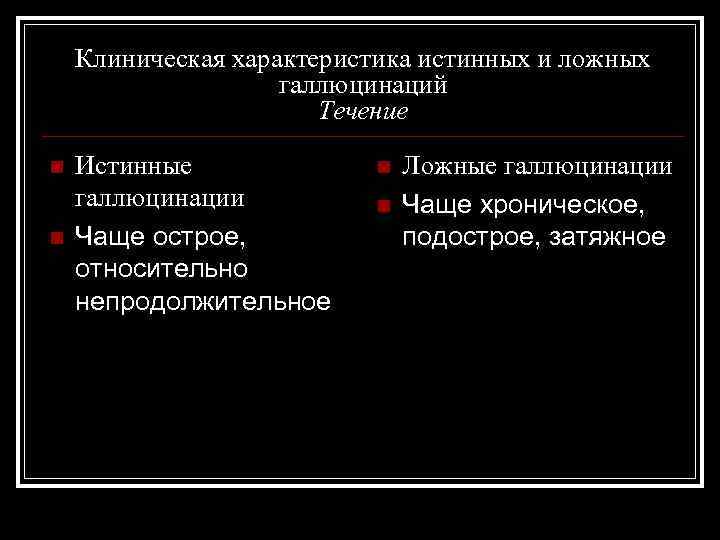 Клиническая характеристика истинных и ложных галлюцинаций
Течение

Истинные галлюцинации

Чаще острое, относительно непродолжительное

Ложные галлюцинации

Чаще хроническое, подострое, затяжное